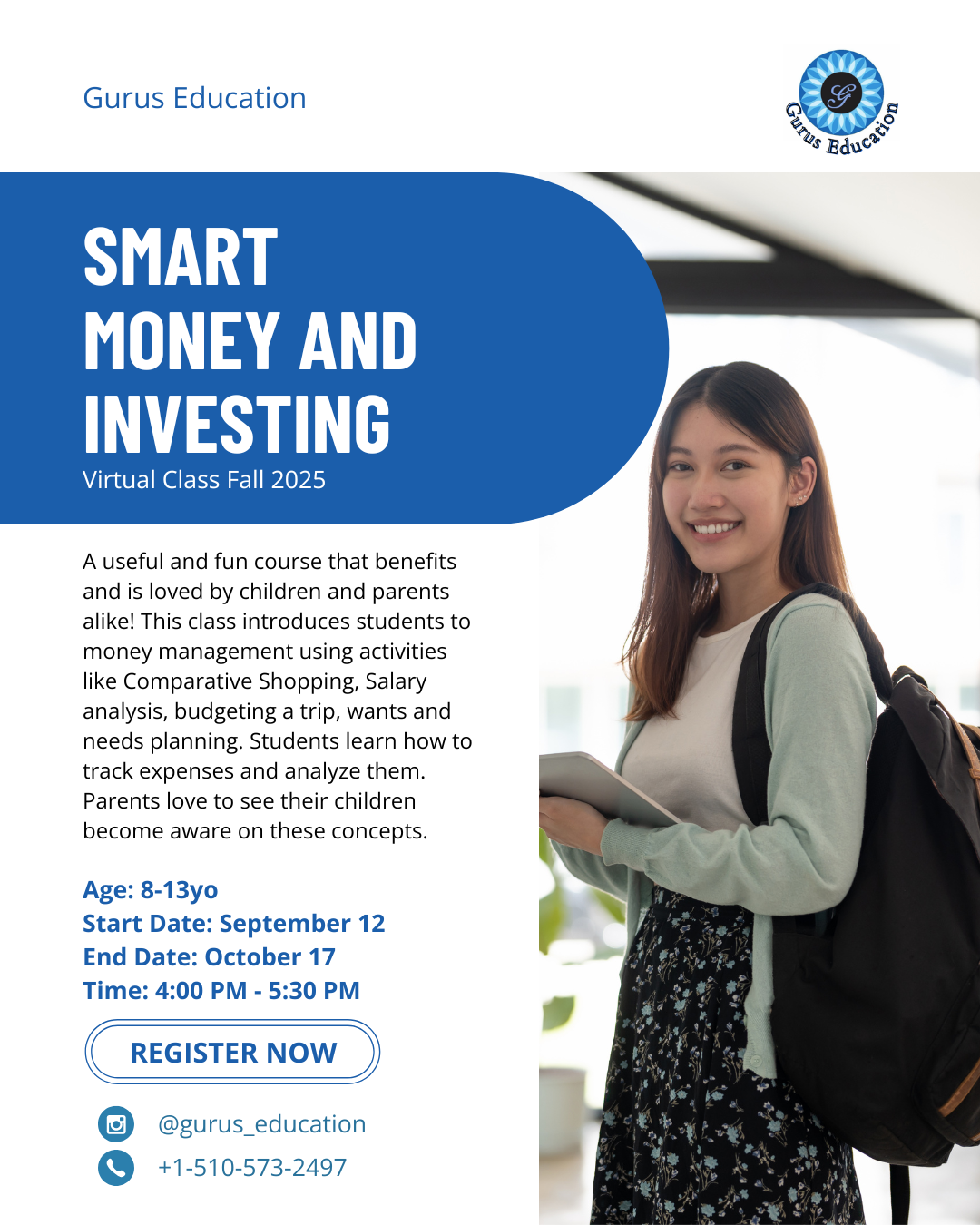 Gurus Education

G
Gurus Education

SMART MONEY AND INVESTING
Virtual Class Fall 2025

A useful and fun course that benefits and is loved by children and parents alike! This class introduces students to money management using activities like Comparative Shopping, Salary analysis, budgeting a trip, wants and needs planning. Students learn how to track expenses and analyze them. Parents love to see their children become aware on these concepts.

Age: 8-13yo
Start Date: September 12
End Date: October 17
Time: 4:00 PM - 5:30 PM

REGISTER NOW

@gurus_education
+1-510-573-2497